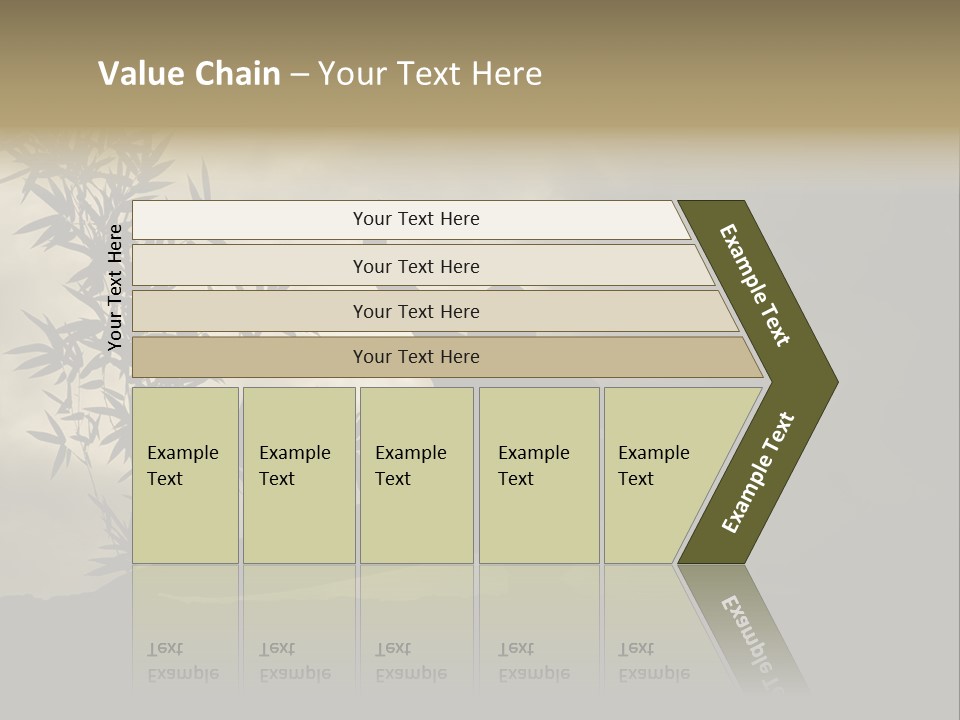 Value Chain – Your Text Here

Your Text Here

Your Text Here

Your Text Here

Your Text Here

Your Text Here

Example Text

Example Text

Example Text

Example Text

Example Text

Example Text

Example Text